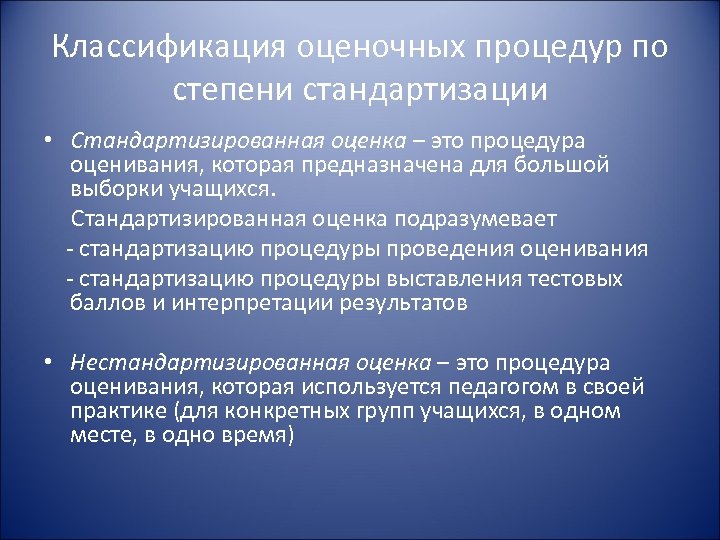 Классификация оценочных процедур по степени стандартизации

• Стандартизированная оценка – это процедура оценивания, которая предназначена для большой выборки учащихся.

Стандартизированная оценка подразумевает

- стандартизацию процедуры проведения оценивания

- стандартизацию процедуры выставления тестовых баллов и интерпретации результатов

• Нестандартизированная оценка – это процедура оценивания, которая используется педагогом в своей практике (для конкретных групп учащихся, в одном месте, в одно время)